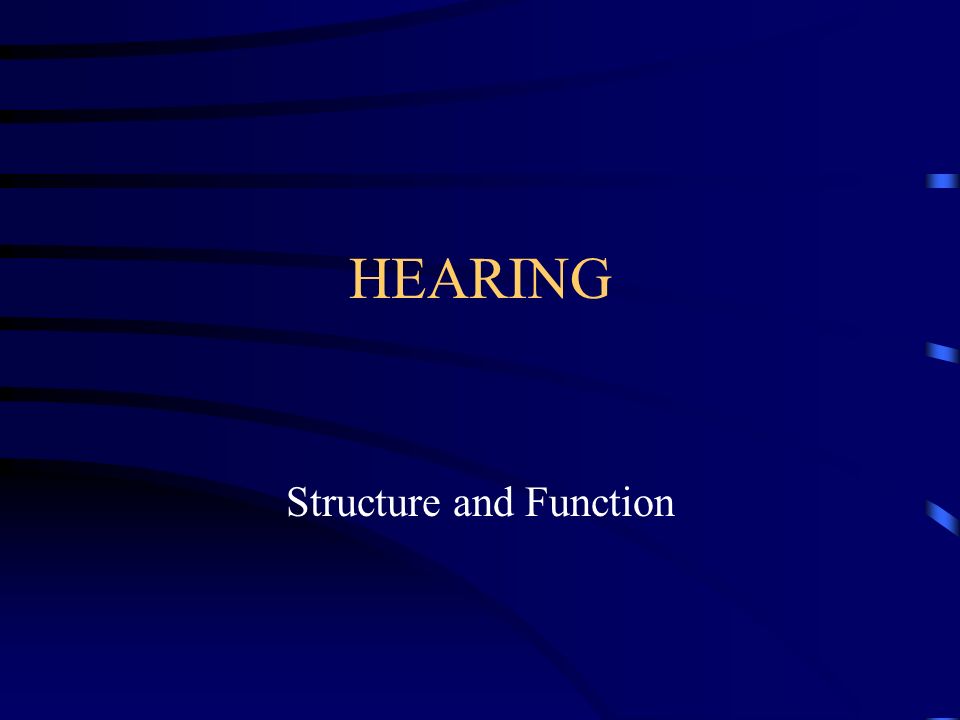 HEARING

Structure and Function